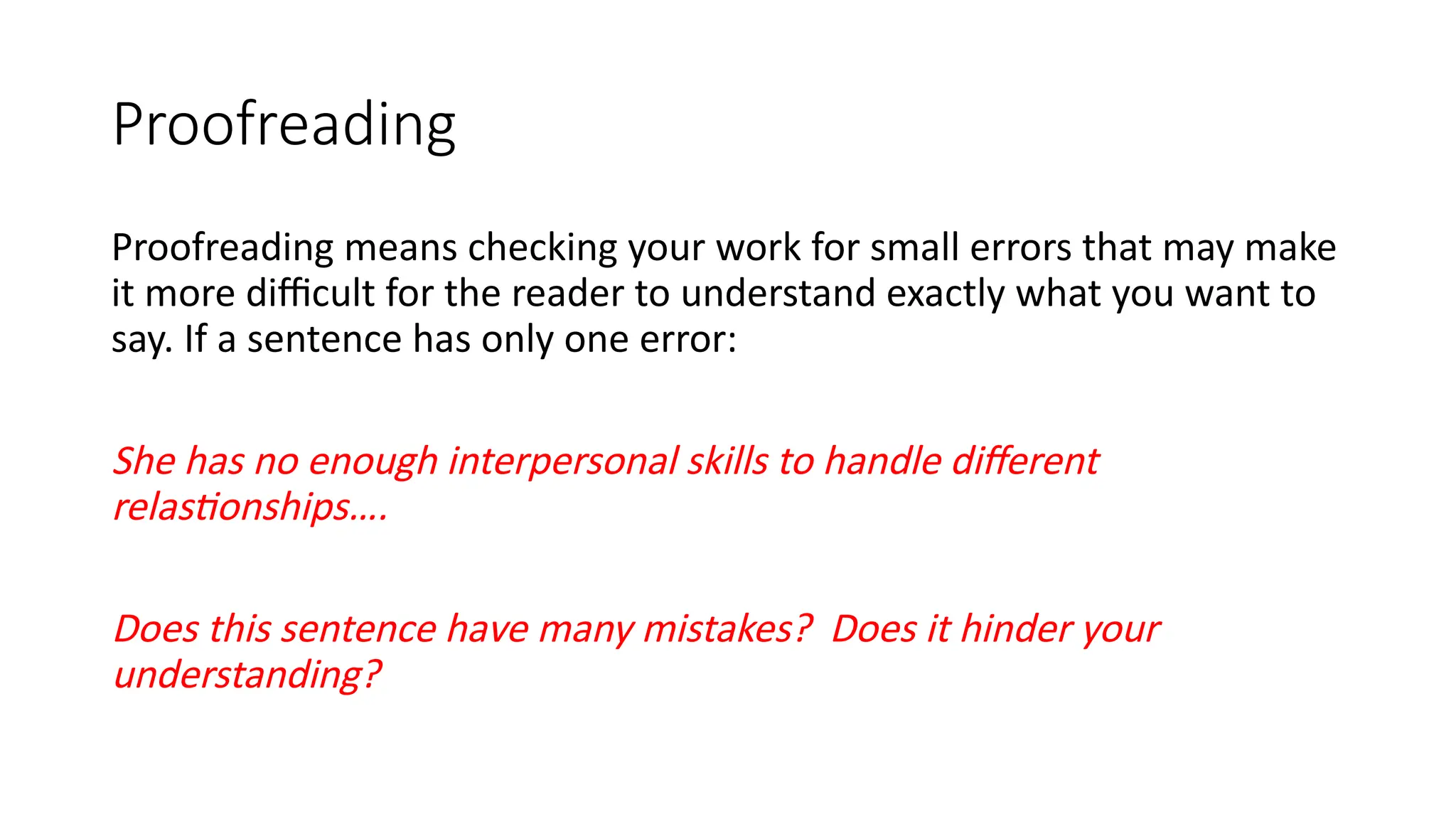 Proofreading

Proofreading means checking your work for small errors that may make it more difficult for the reader to understand exactly what you want to say. If a sentence has only one error:

She has no enough interpersonal skills to handle different relastionships….

Does this sentence have many mistakes?  Does it hinder your understanding?